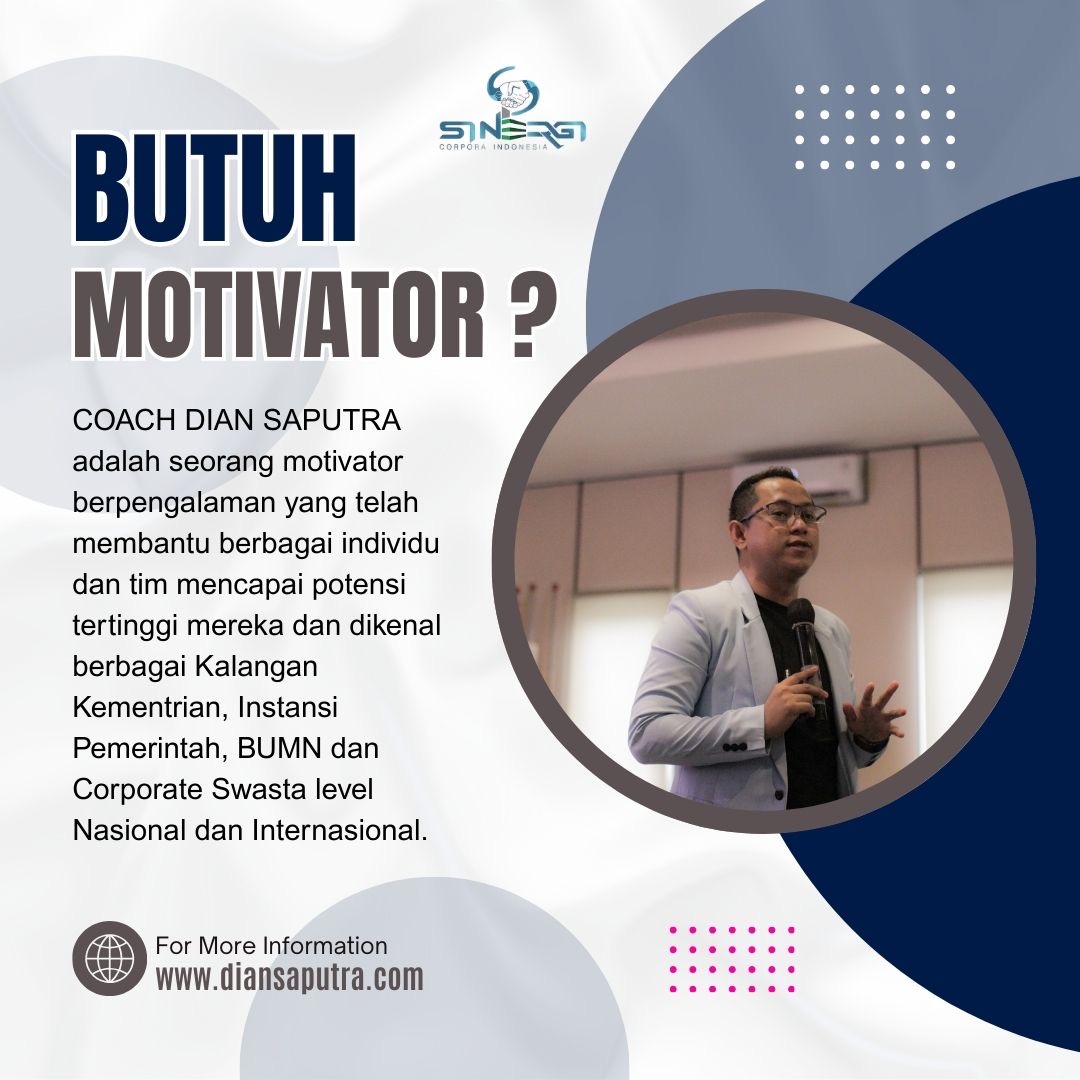 SINERGI
CORPORA INDONESIA

BUTUH MOTIVATOR ?

COACH DIAN SAPUTRA adalah seorang motivator berpengalaman yang telah membantu berbagai individu dan tim mencapai potensi tertinggi mereka dan dikenal berbagai Kalangan Kementrian, Instansi Pemerintah, BUMN dan Corporate Swasta level Nasional dan Internasional.

For More Information
www.diansaputra.com